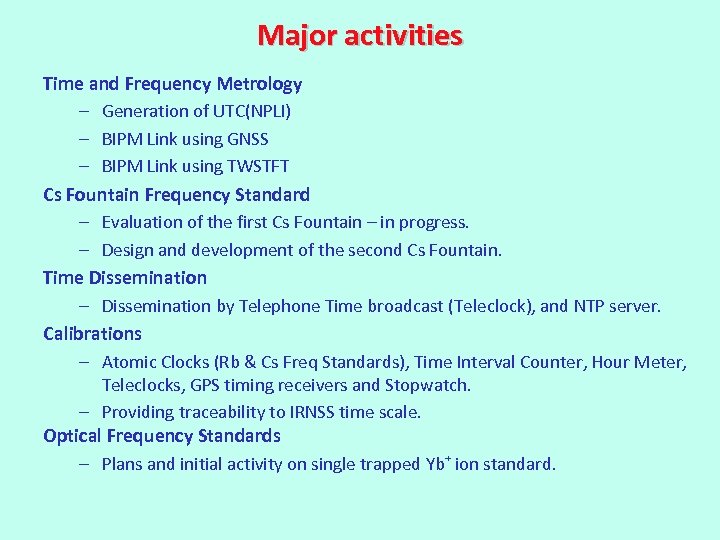 Major activities

Time and Frequency Metrology

– Generation of UTC(NPLI)

– BIPM Link using GNSS

– BIPM Link using TWSTFT

Cs Fountain Frequency Standard

– Evaluation of the first Cs Fountain – in progress.

– Design and development of the second Cs Fountain.

Time Dissemination

– Dissemination by Telephone Time broadcast (Teleclock), and NTP server.

Calibrations

– Atomic Clocks (Rb & Cs Freq Standards), Time Interval Counter, Hour Meter, Teleclocks, GPS timing receivers and Stopwatch.

– Providing traceability to IRNSS time scale.

Optical Frequency Standards

– Plans and initial activity on single trapped $Yb^+$ ion standard.